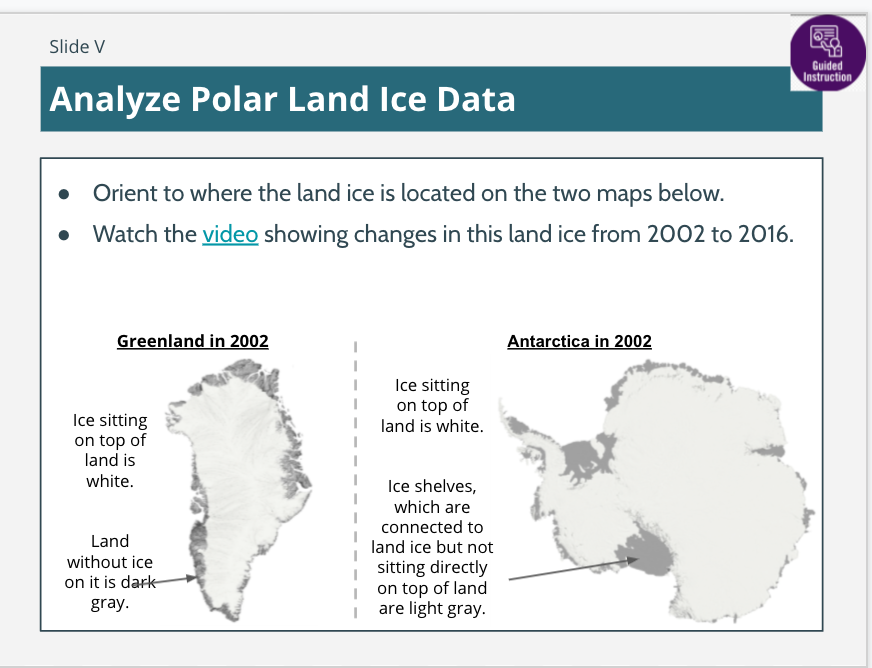 Slide V

Guided Instruction

Analyze Polar Land Ice Data

- Orient to where the land ice is located on the two maps below.
- Watch the video showing changes in this land ice from 2002 to 2016.

Greenland in 2002

Ice sitting on top of land is white.

Land without ice on it is dark gray.

Antarctica in 2002

Ice sitting on top of land is white.

Ice shelves, which are connected to land ice but not sitting directly on top of land are light gray.